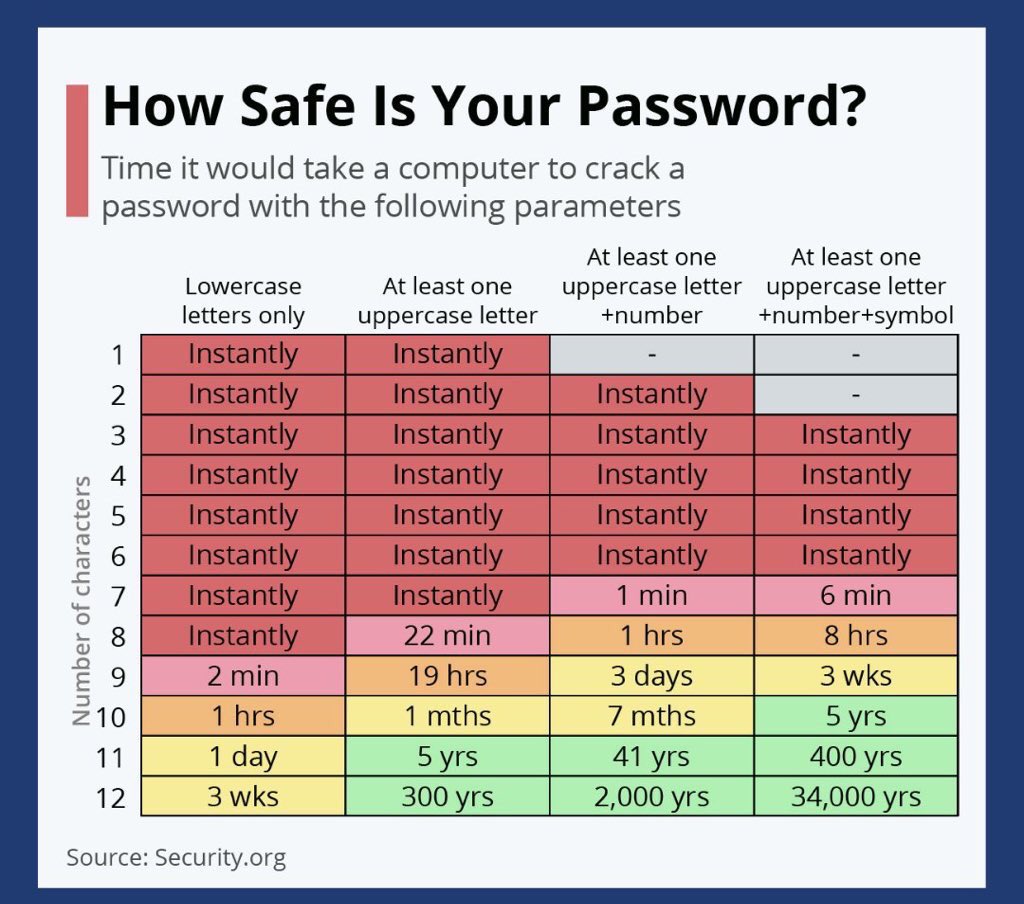 How Safe Is Your Password?

Time it would take a computer to crack a password with the following parameters

Number of characters

| | Lowercase letters only | At least one uppercase letter | At least one uppercase letter +number | At least one uppercase letter +number+symbol |
|---|---|---|---|---|
| 1 | Instantly | Instantly | - | - |
| 2 | Instantly | Instantly | Instantly | - |
| 3 | Instantly | Instantly | Instantly | Instantly |
| 4 | Instantly | Instantly | Instantly | Instantly |
| 5 | Instantly | Instantly | Instantly | Instantly |
| 6 | Instantly | Instantly | Instantly | Instantly |
| 7 | Instantly | Instantly | 1 min | 6 min |
| 8 | Instantly | 22 min | 1 hrs | 8 hrs |
| 9 | 2 min | 19 hrs | 3 days | 3 wks |
| 10 | 1 hrs | 1 mths | 7 mths | 5 yrs |
| 11 | 1 day | 5 yrs | 41 yrs | 400 yrs |
| 12 | 3 wks | 300 yrs | 2,000 yrs | 34,000 yrs |

Source: Security.org